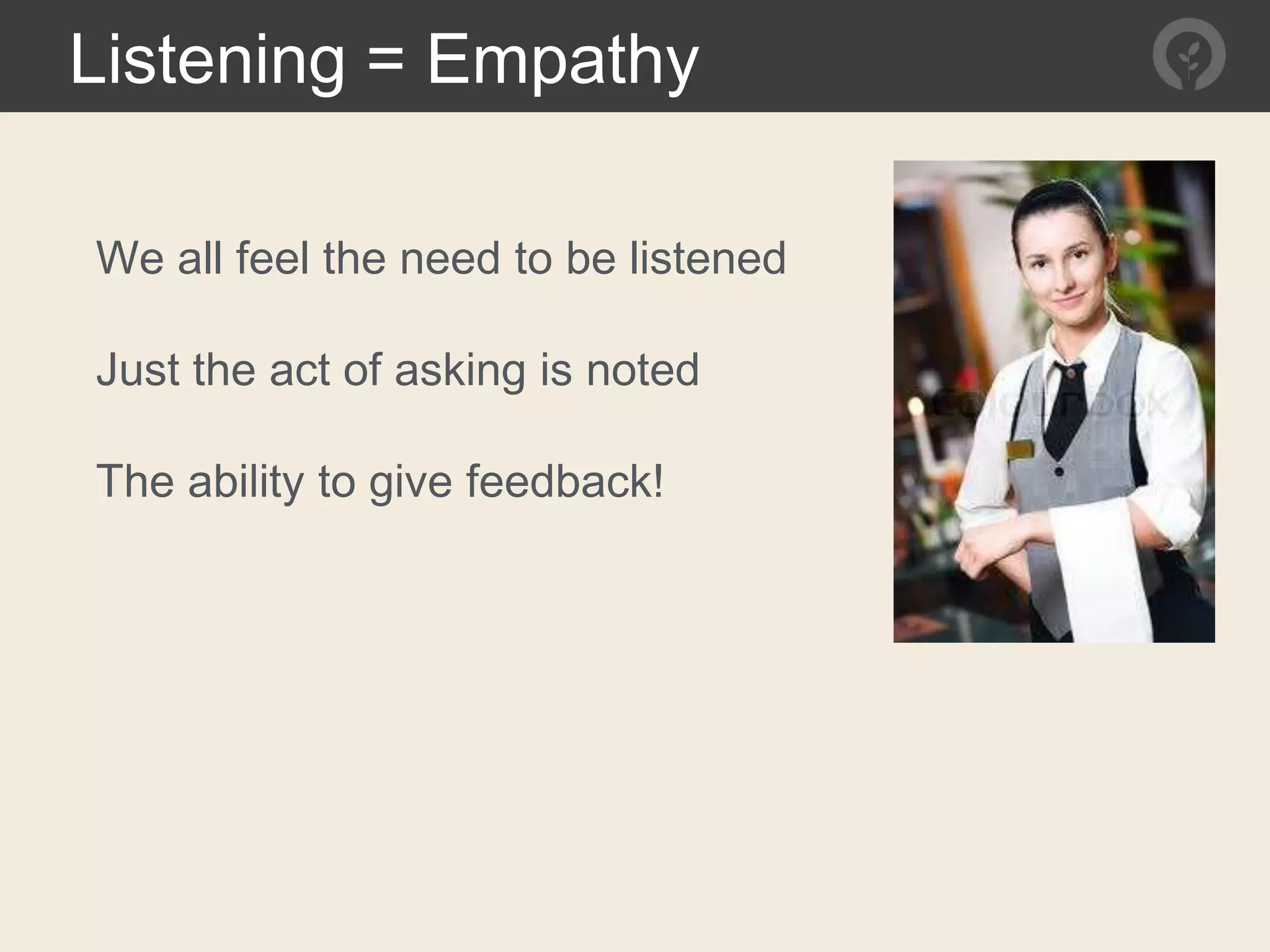 Listening = Empathy

We all feel the need to be listened

Just the act of asking is noted

The ability to give feedback!